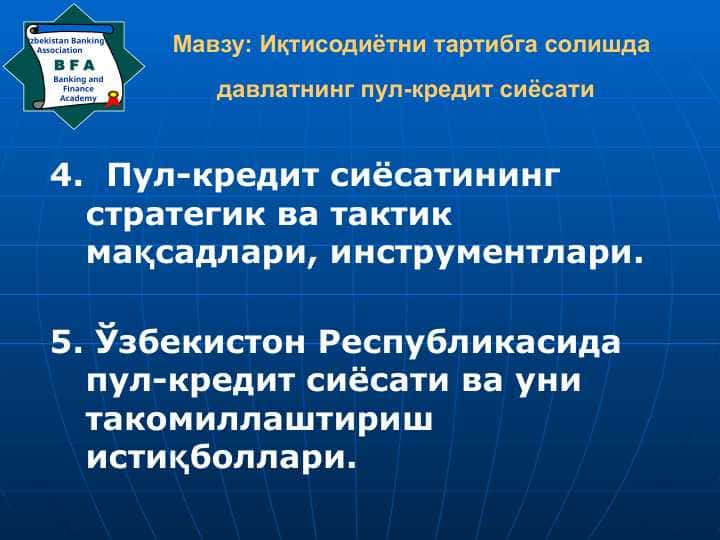 zbekistan Banking Association
B F A
Banking and Finance Academy

Мавзу: Иқтисодиётни тартибга солишда давлатнинг пул-кредит сиёсати

4. Пул-кредит сиёсатининг стратегик ва тактик мақсадлари, инструментлари.

5. Ўзбекистон Республикасида пул-кредит сиёсати ва уни такомиллаштириш истиқболлари.